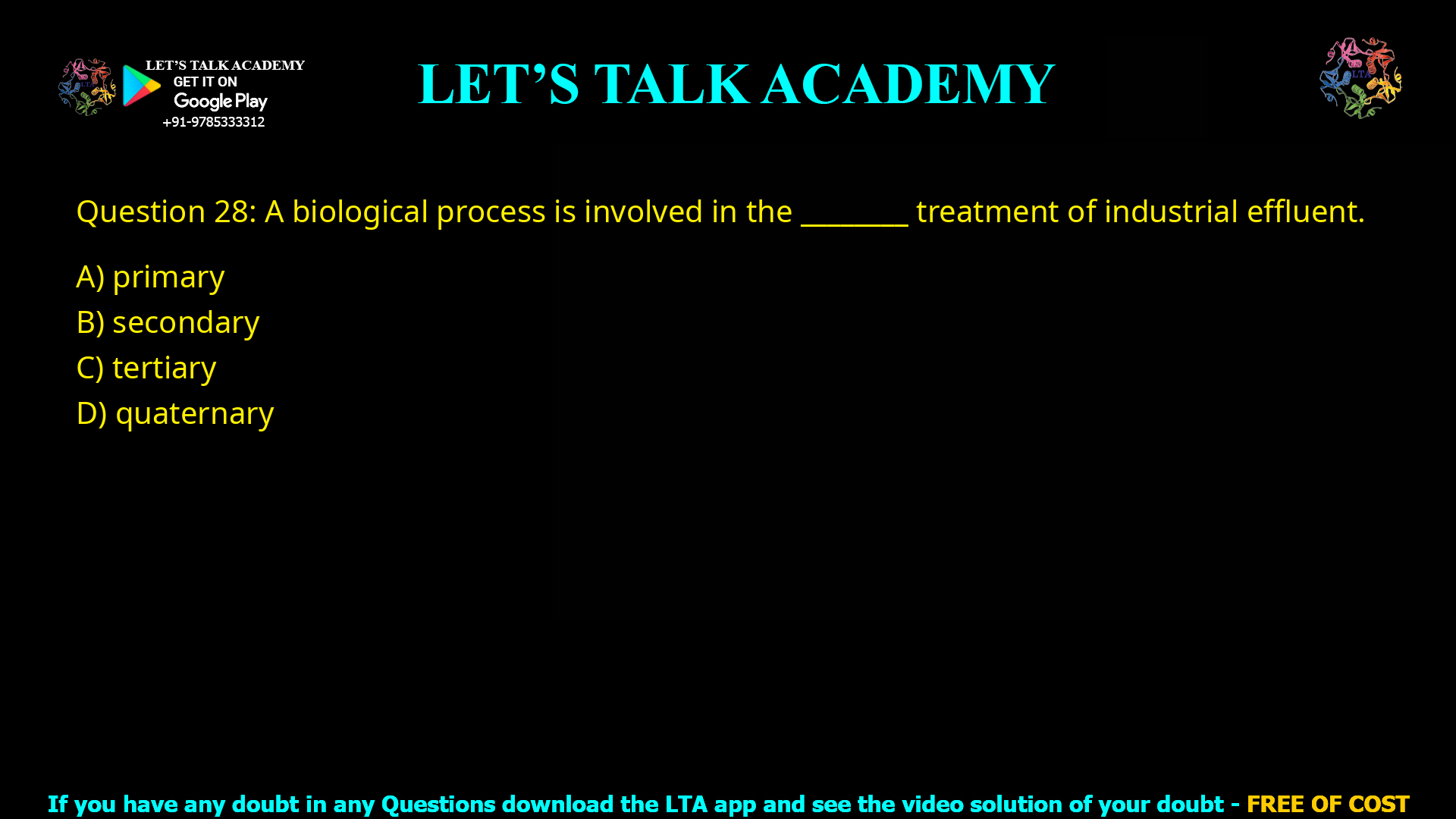 LET'S TALK ACADEMY
GET IT ON
Google Play
+91-9785333312

LET'S TALK ACADEMY

LTA

Question 28: A biological process is involved in the ________ treatment of industrial effluent.

A) primary
B) secondary
C) tertiary
D) quaternary

If you have any doubt in any Questions download the LTA app and see the video solution of your doubt - FREE OF COST